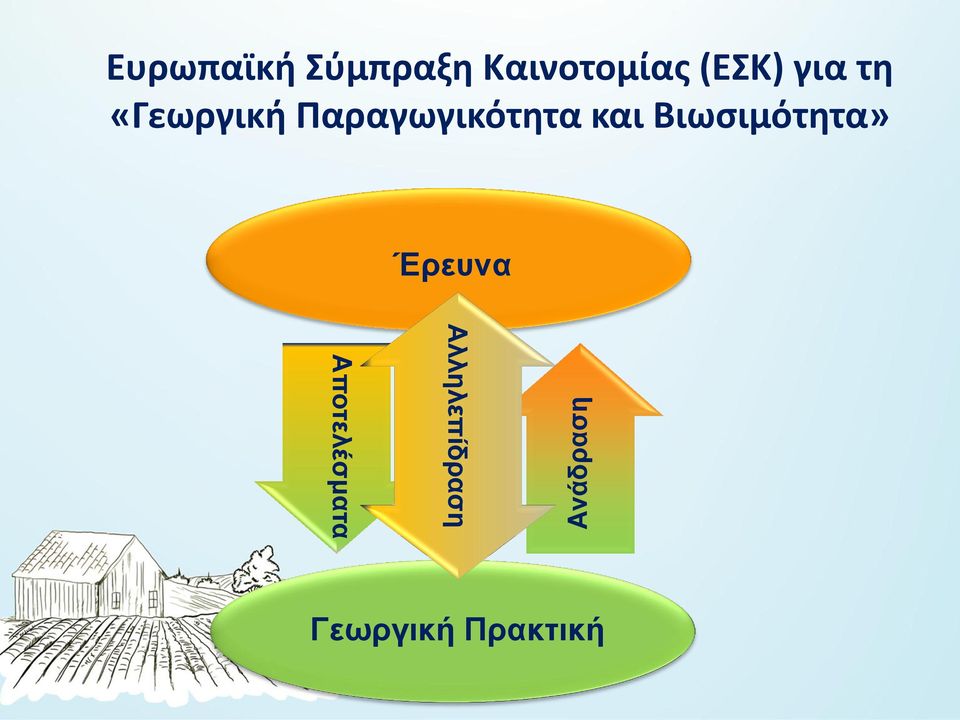 Ευρωπαϊκή Σύμπραξη Καινοτομίας (ΕΣΚ) για τη «Γεωργική Παραγωγικότητα και Βιωσιμότητα»

Έρευνα

Αποτελέσματα

Αλληλεπίδραση

Ανάδραση

Γεωργική Πρακτική